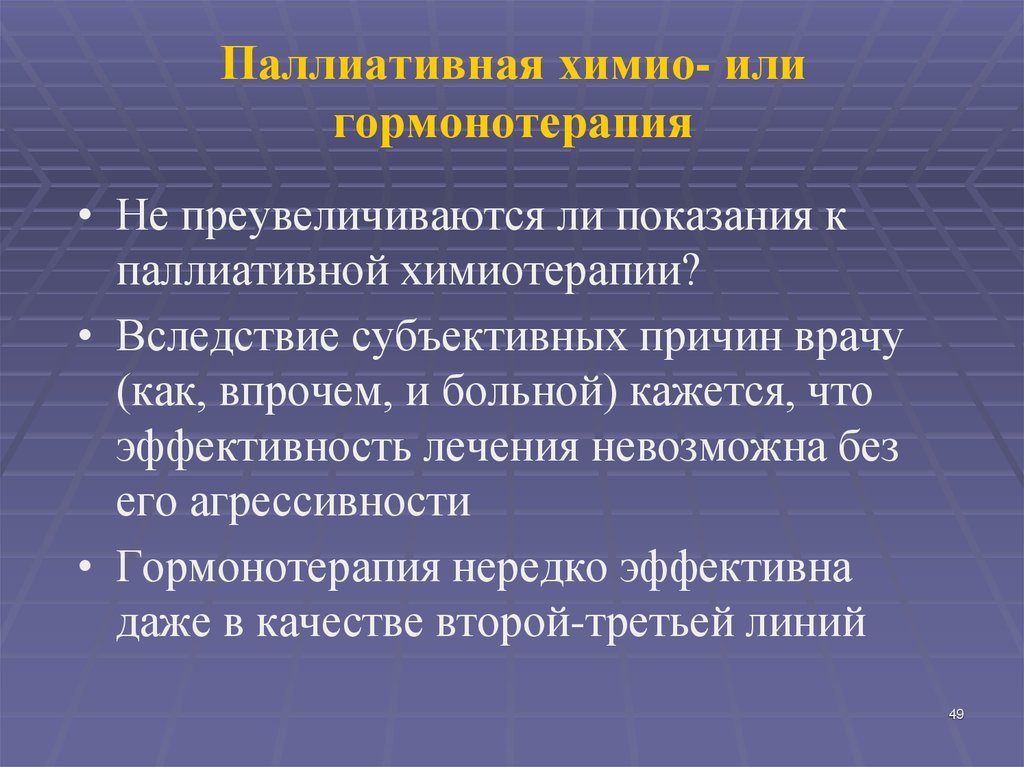 Паллиативная химио- или гормонотерапия

• Не преувеличиваются ли показания к паллиативной химиотерапии?

• Вследствие субъективных причин врачу (как, впрочем, и больной) кажется, что эффективность лечения невозможна без его агрессивности

• Гормонотерапия нередко эффективна даже в качестве второй-третьей линий

49